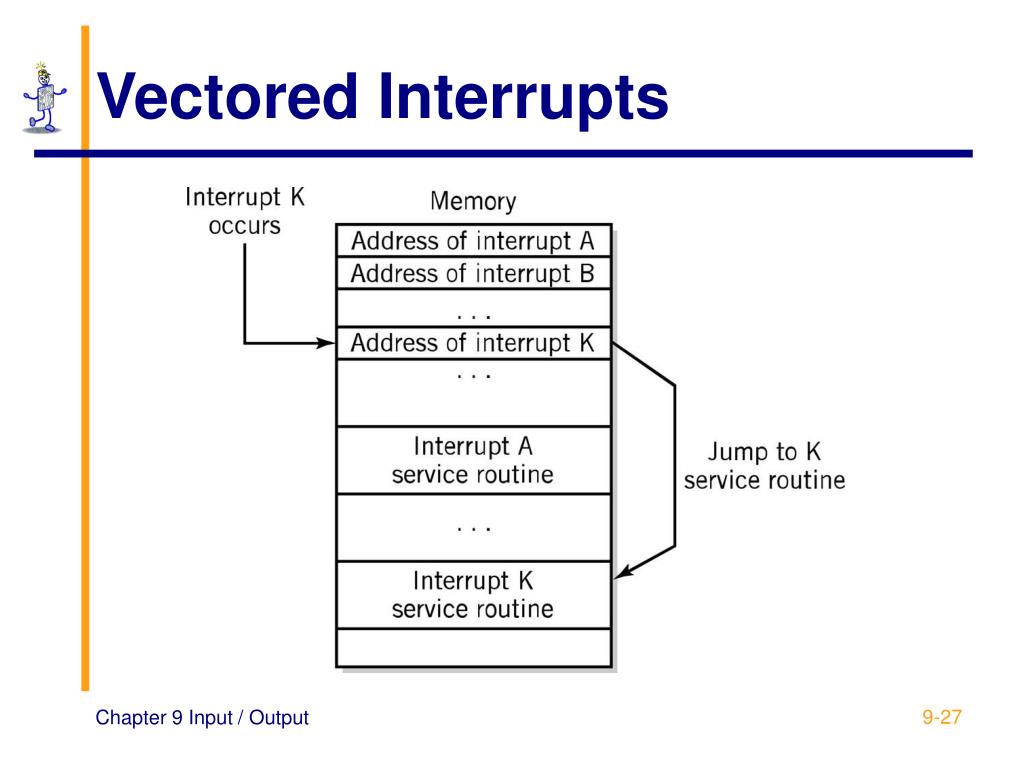 Vectored Interrupts

Interrupt K occurs

Memory

Address of interrupt A
Address of interrupt B
. . .
Address of interrupt K
. . .
Interrupt A service routine
. . .
Interrupt K service routine

Jump to K service routine

Chapter 9 Input / Output

9-27